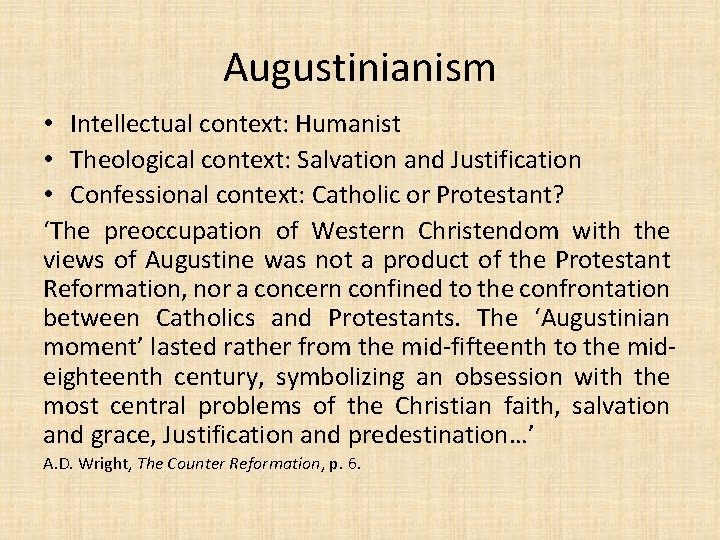 Augustinianism

• Intellectual context: Humanist
• Theological context: Salvation and Justification
• Confessional context: Catholic or Protestant?

‘The preoccupation of Western Christendom with the views of Augustine was not a product of the Protestant Reformation, nor a concern confined to the confrontation between Catholics and Protestants. The ‘Augustinian moment’ lasted rather from the mid-fifteenth to the mid-eighteenth century, symbolizing an obsession with the most central problems of the Christian faith, salvation and grace, Justification and predestination…’

A.D. Wright, The Counter Reformation, p. 6.